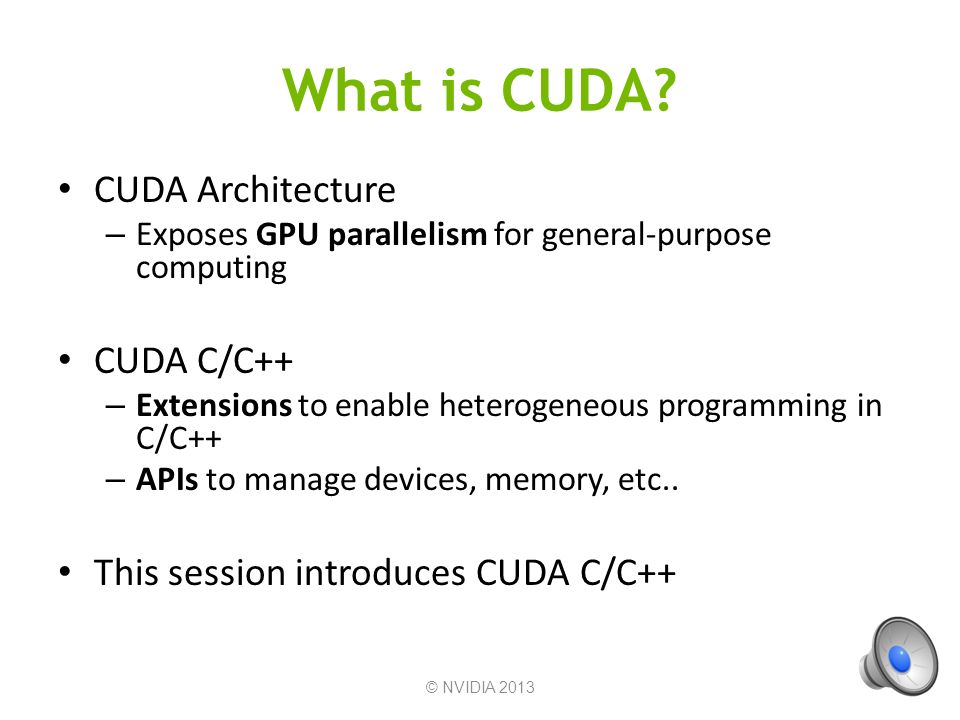 What is CUDA?

• CUDA Architecture
– Exposes GPU parallelism for general-purpose computing

• CUDA C/C++
– Extensions to enable heterogeneous programming in C/C++
– APIs to manage devices, memory, etc..

• This session introduces CUDA C/C++

© NVIDIA 2013